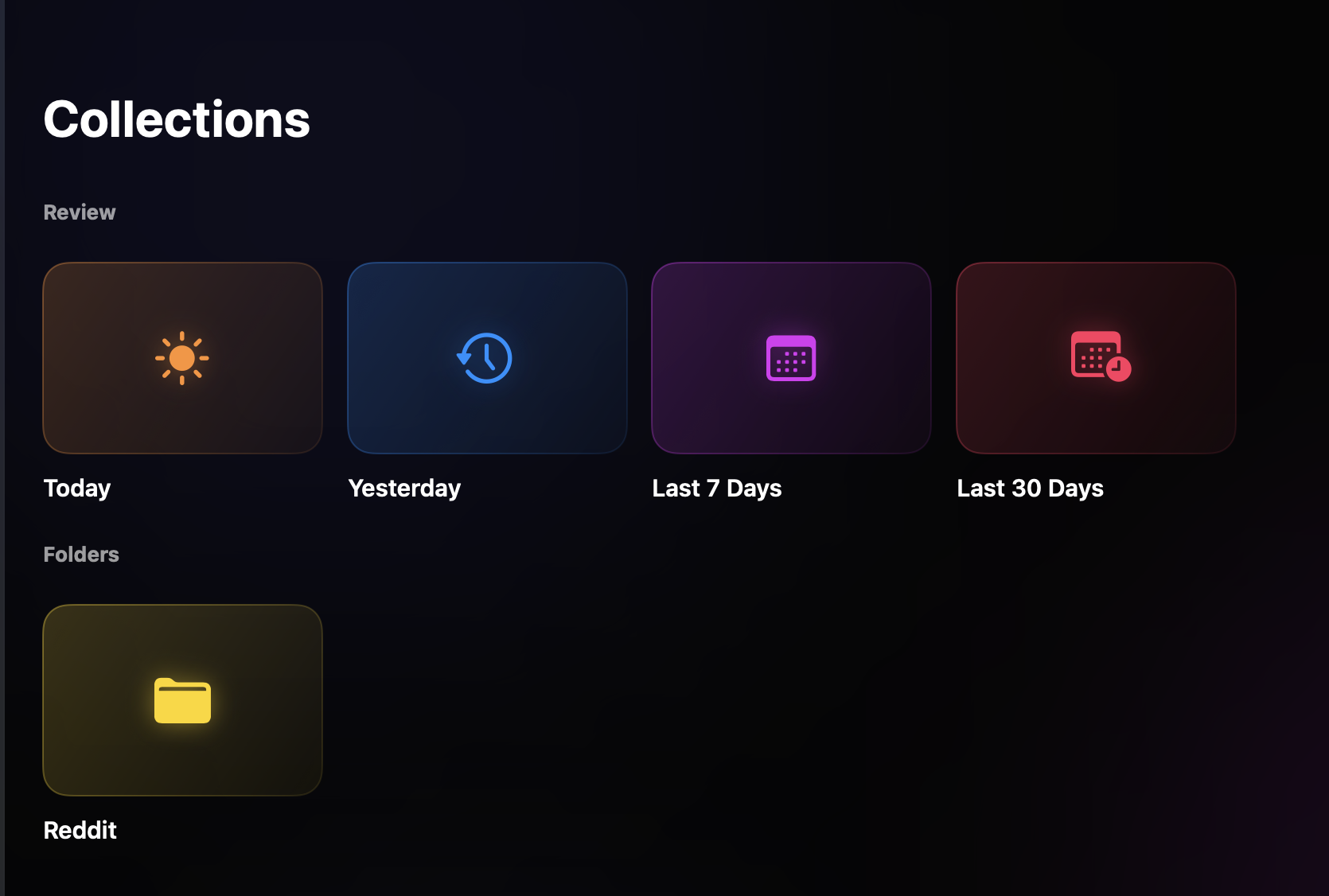 Collections

Review

Today

Yesterday

Last 7 Days

Last 30 Days

Folders

Reddit